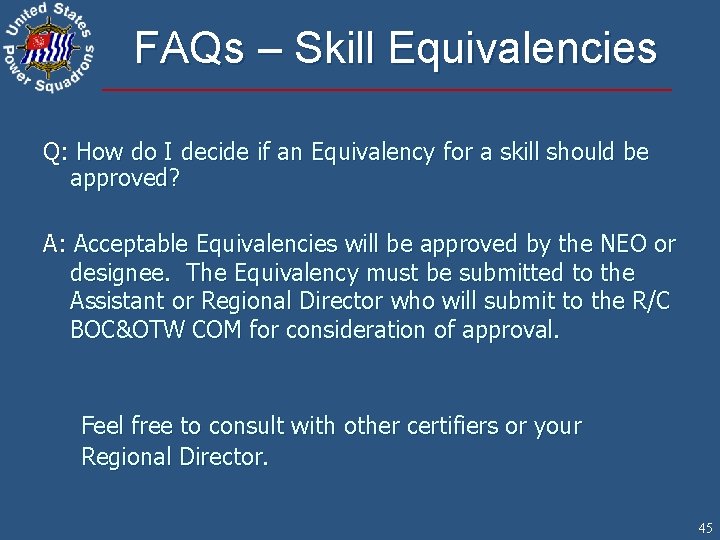 United States Power Squadrons

FAQs – Skill Equivalencies

Q: How do I decide if an Equivalency for a skill should be approved?

A: Acceptable Equivalencies will be approved by the NEO or designee. The Equivalency must be submitted to the Assistant or Regional Director who will submit to the R/C BOC&OTW COM for consideration of approval.

Feel free to consult with other certifiers or your Regional Director.

45